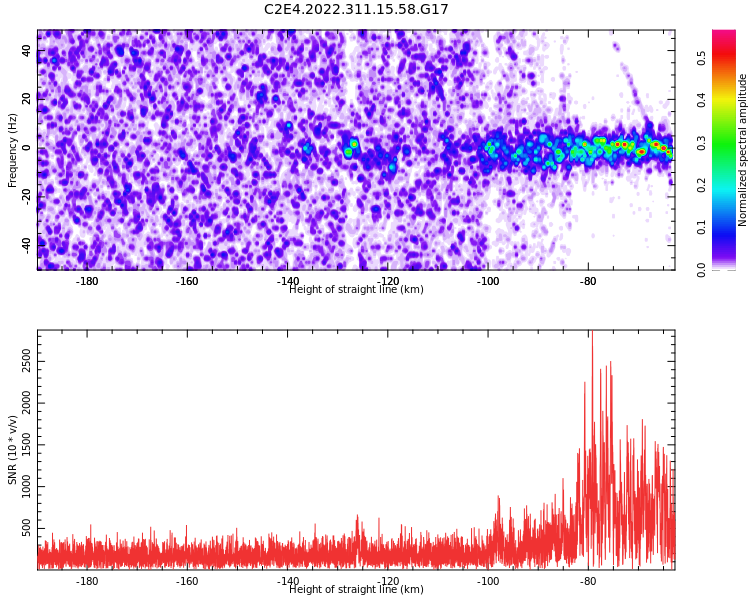 C2E4.2022.311.15.58.G17

Frequency (Hz)
40
20
0
-20
-40
-180
-160
-140
-120
-100
-80
Height of straight line (km)

Normalized spectral amplitude
0.0
0.1
0.2
0.3
0.4
0.5

SNR (10 * v/v)
2500
2000
1500
1000
500
-180
-160
-140
-120
-100
-80
Height of straight line (km)